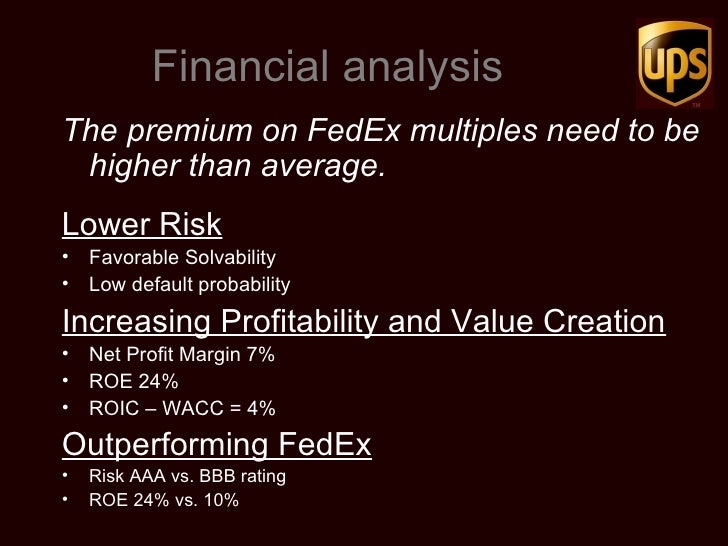 Financial analysis

ups

The premium on FedEx multiples need to be higher than average.

Lower Risk
• Favorable Solvability
• Low default probability

Increasing Profitability and Value Creation
• Net Profit Margin 7%
• ROE 24%
• ROIC – WACC = 4%

Outperforming FedEx
• Risk AAA vs. BBB rating
• ROE 24% vs. 10%